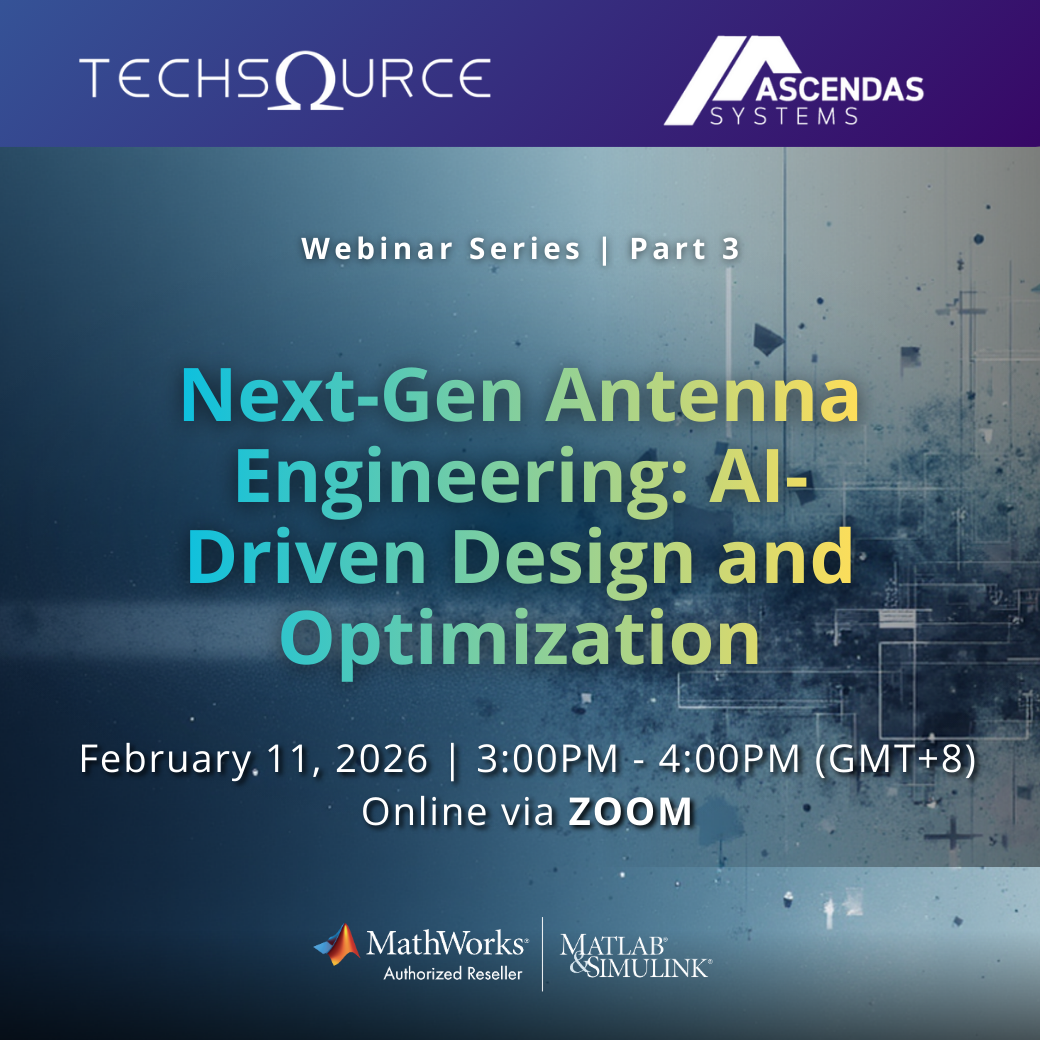 TECHSΩURCE

ASCENDAS SYSTEMS

Webinar Series | Part 3

Next-Gen Antenna Engineering: AI-Driven Design and Optimization

February 11, 2026 | 3:00PM - 4:00PM (GMT+8)
Online via ZOOM

MathWorks® Authorized Reseller

MATLAB® & SIMULINK®